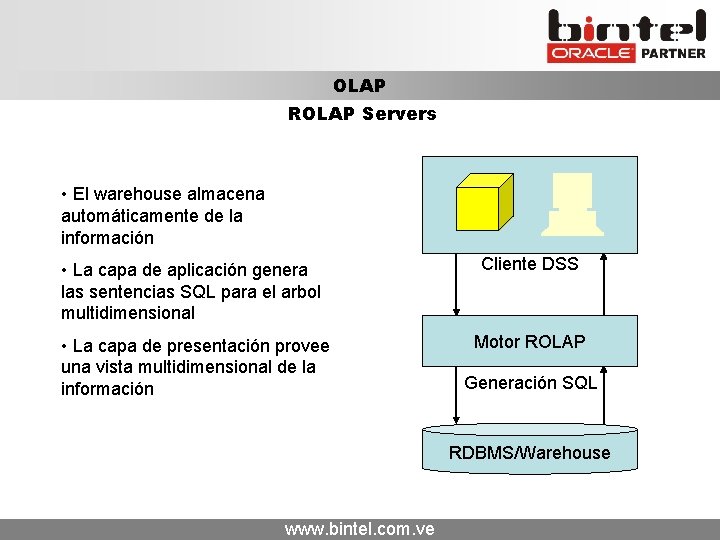 bintel
ORACLE PARTNER

OLAP

ROLAP Servers

• El warehouse almacena automáticamente de la información

• La capa de aplicación genera las sentencias SQL para el arbol multidimensional

• La capa de presentación provee una vista multidimensional de la información

Cliente DSS

Motor ROLAP

Generación SQL

RDBMS/Warehouse

www.bintel.com.ve